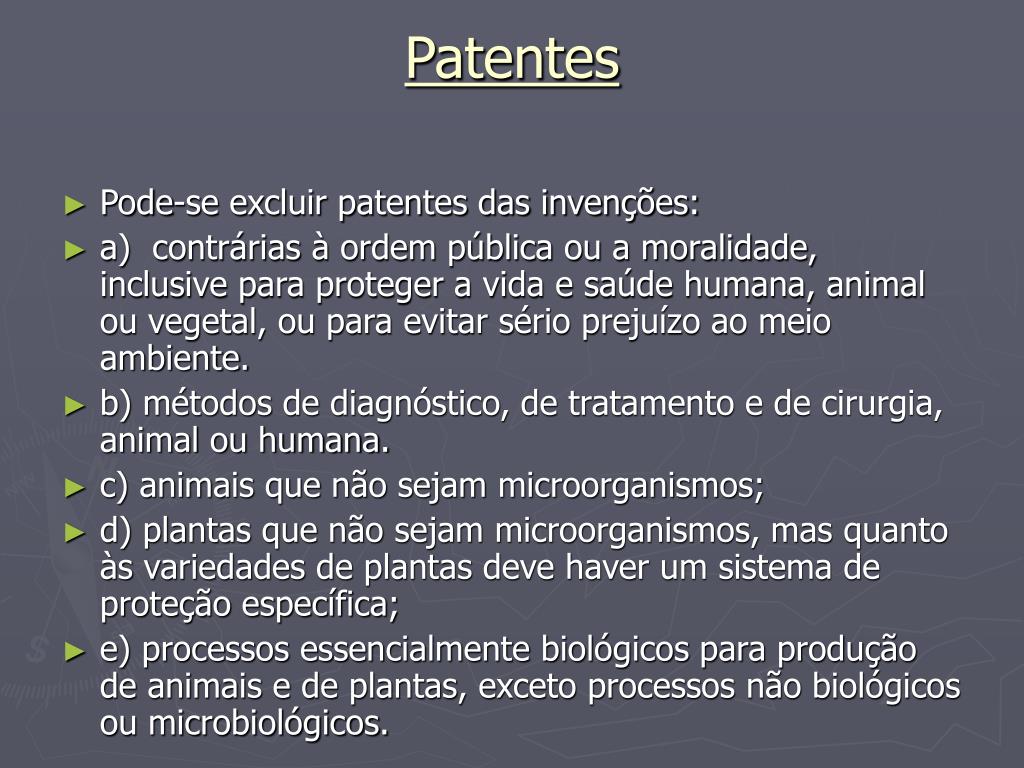 Patentes

► Pode-se excluir patentes das invenções:

► a) contrárias à ordem pública ou a moralidade, inclusive para proteger a vida e saúde humana, animal ou vegetal, ou para evitar sério prejuízo ao meio ambiente.

► b) métodos de diagnóstico, de tratamento e de cirurgia, animal ou humana.

► c) animais que não sejam microorganismos;

► d) plantas que não sejam microorganismos, mas quanto às variedades de plantas deve haver um sistema de proteção específica;

► e) processos essencialmente biológicos para produção de animais e de plantas, exceto processos não biológicos ou microbiológicos.